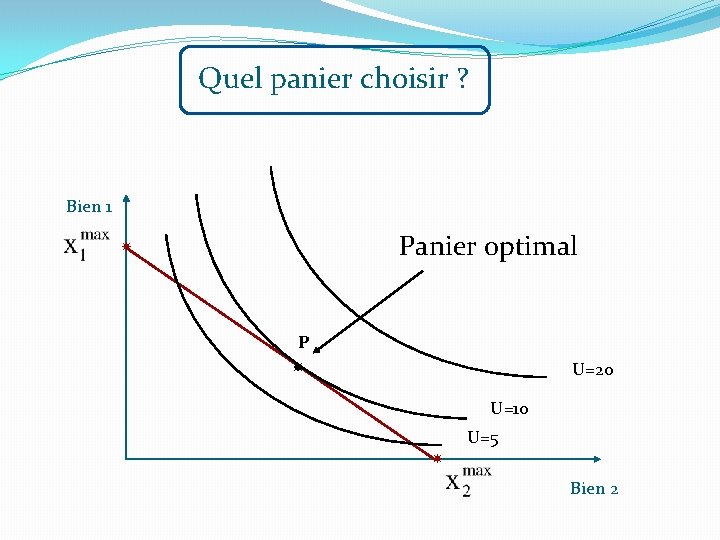 Quel panier choisir ?

Bien 1

$X_1^{max}$

Panier optimal

P

U=20

U=10

U=5

$X_2^{max}$

Bien 2